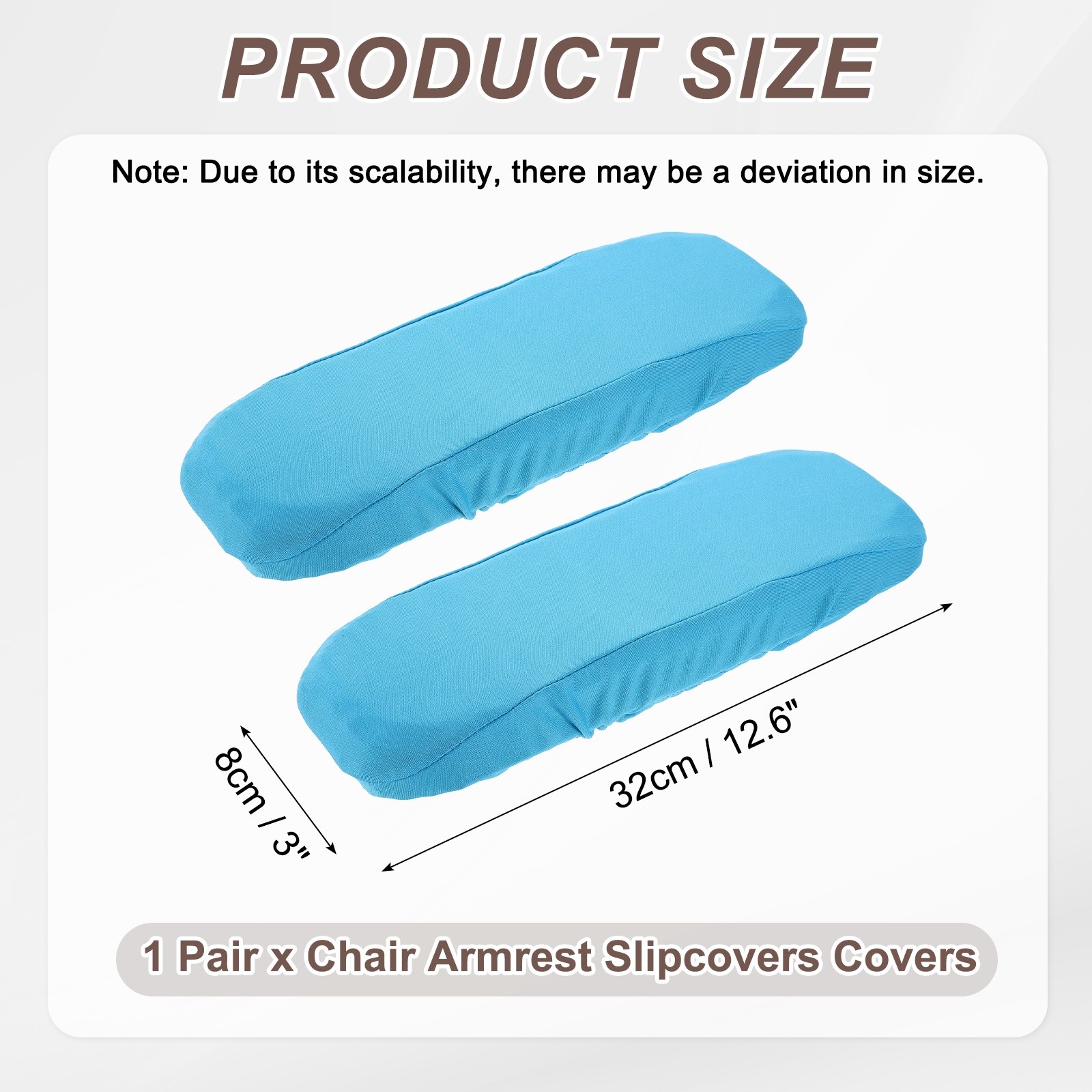 PRODUCT SIZE

Note: Due to its scalability, there may be a deviation in size.

8cm / 3"

32cm / 12.6"

1 Pair x Chair Armrest Slipcovers Covers